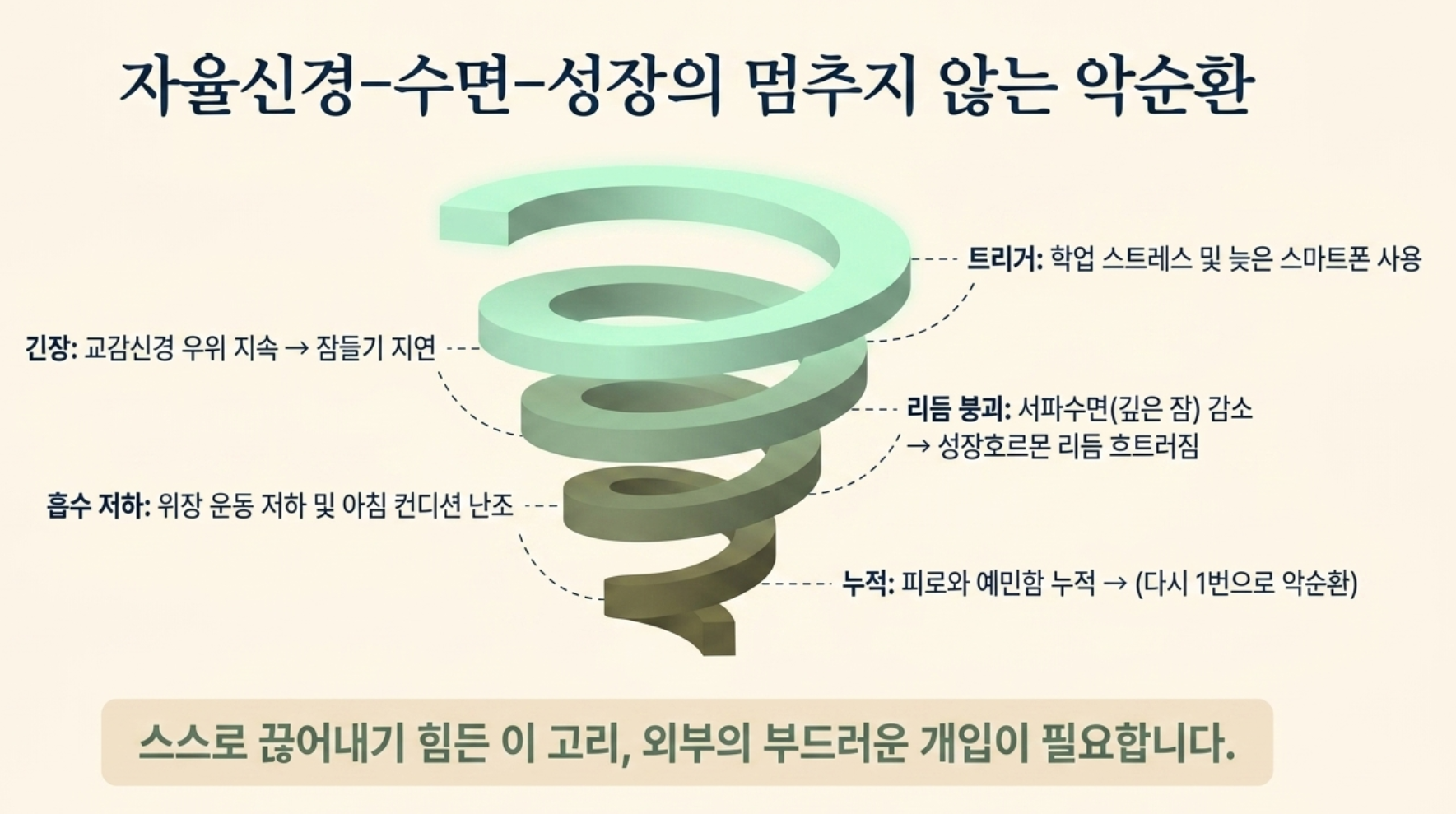 자율신경-수면-성장의 멈추지 않는 악순환

트리거: 학업 스트레스 및 늦은 스마트폰 사용

긴장: 교감신경 우위 지속 → 잠들기 지연

리듬 붕괴: 서파수면(깊은 잠) 감소 → 성장호르몬 리듬 흐트러짐

흡수 저하: 위장 운동 저하 및 아침 컨디션 난조

누적: 피로와 예민함 누적 → (다시 1번으로 악순환)

스스로 끊어내기 힘든 이 고리, 외부의 부드러운 개입이 필요합니다.